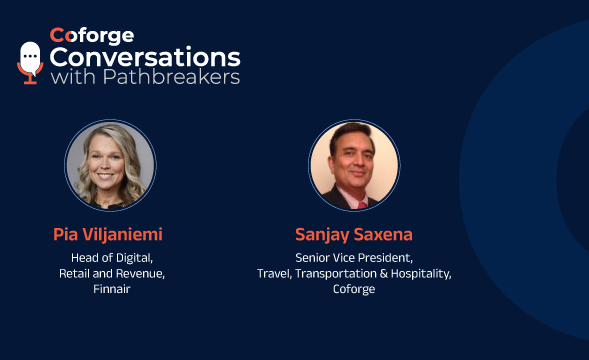 Coforge
Conversations
with Pathbreakers

Pia Viljaniemi
Head of Digital, Retail and Revenue, Finnair

Sanjay Saxena
Senior Vice President, Travel, Transportation & Hospitality, Coforge